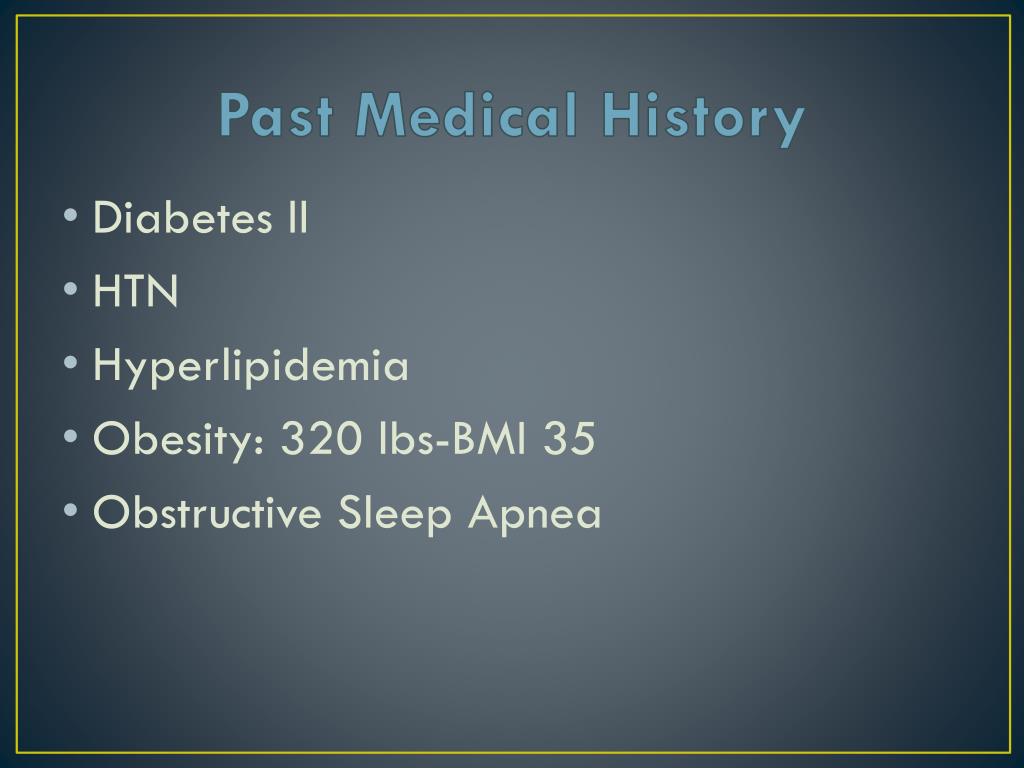 Past Medical History

• Diabetes II
• HTN
• Hyperlipidemia
• Obesity: 320 lbs-BMI 35
• Obstructive Sleep Apnea